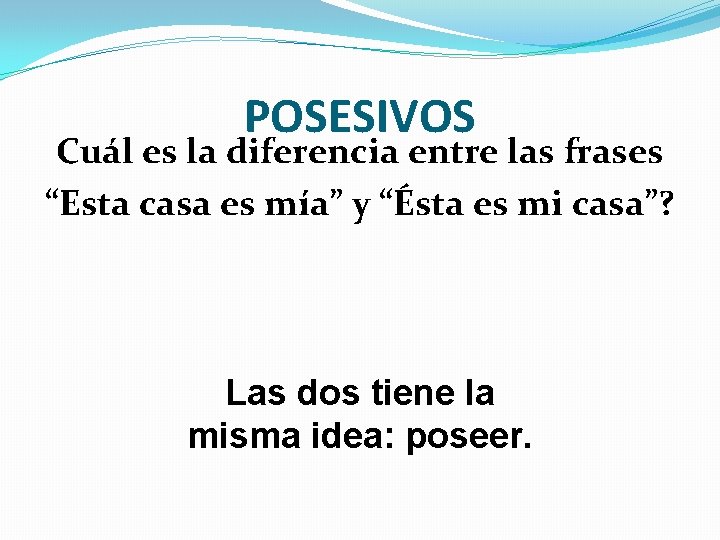 POSESIVOS

Cuál es la diferencia entre las frases “Esta casa es mía” y “Ésta es mi casa”?

Las dos tiene la misma idea: poseer.